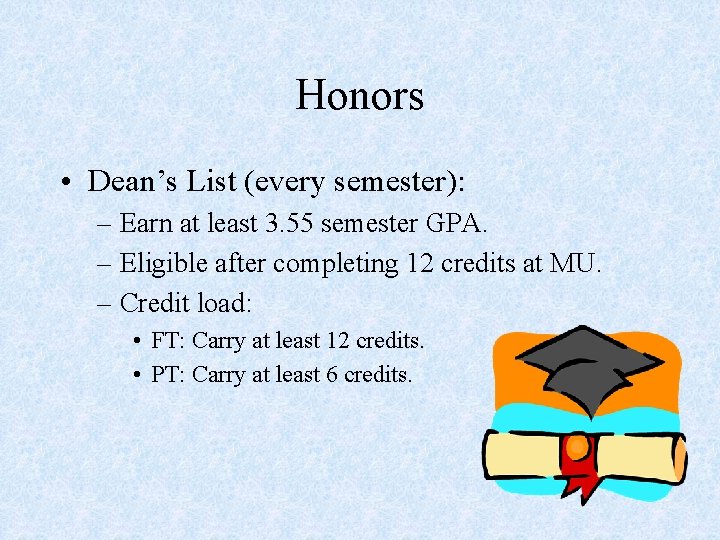 Honors

• Dean’s List (every semester):
– Earn at least 3.55 semester GPA.
– Eligible after completing 12 credits at MU.
– Credit load:
• FT: Carry at least 12 credits.
• PT: Carry at least 6 credits.